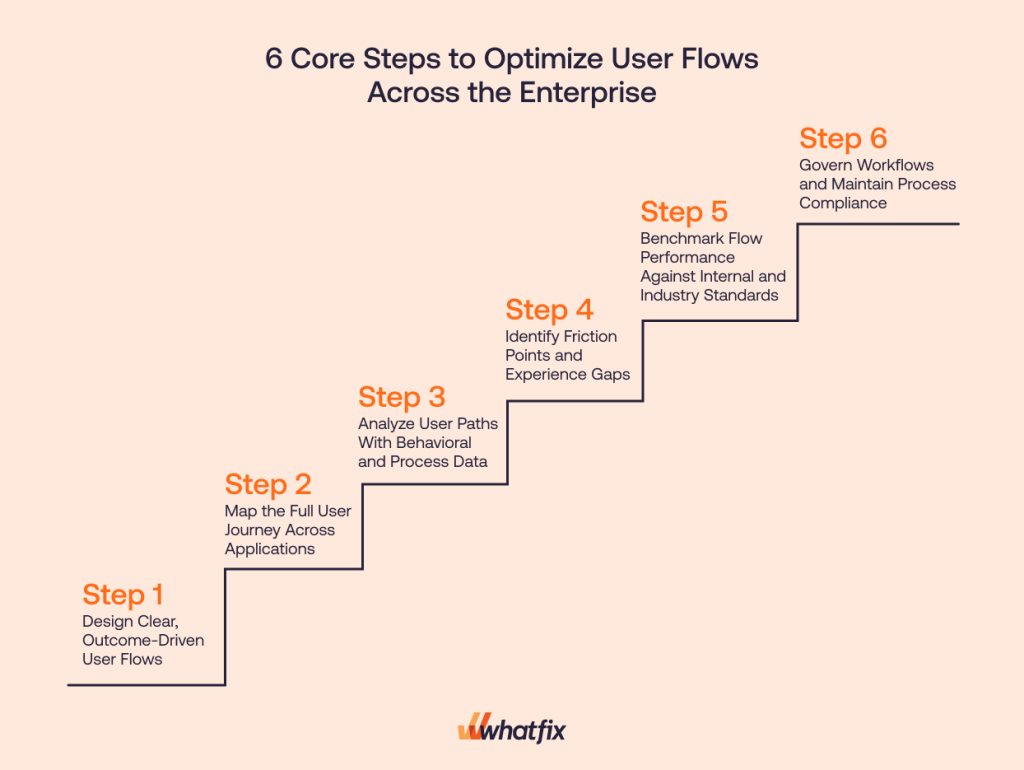 6 Core Steps to Optimize User Flows Across the Enterprise

Step 1
Design Clear, Outcome-Driven User Flows

Step 2
Map the Full User Journey Across Applications

Step 3
Analyze User Paths With Behavioral and Process Data

Step 4
Identify Friction Points and Experience Gaps

Step 5
Benchmark Flow Performance Against Internal and Industry Standards

Step 6
Govern Workflows and Maintain Process Compliance

whatfix